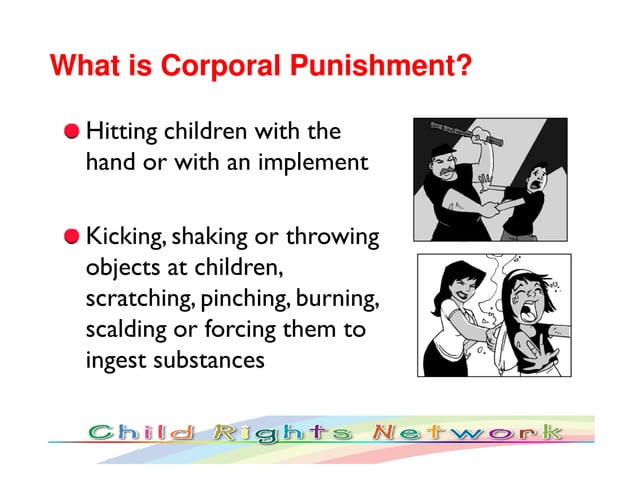 What is Corporal Punishment?

Hitting children with the hand or with an implement

Kicking, shaking or throwing objects at children, scratching, pinching, burning, scalding or forcing them to ingest substances

Child Rights Network